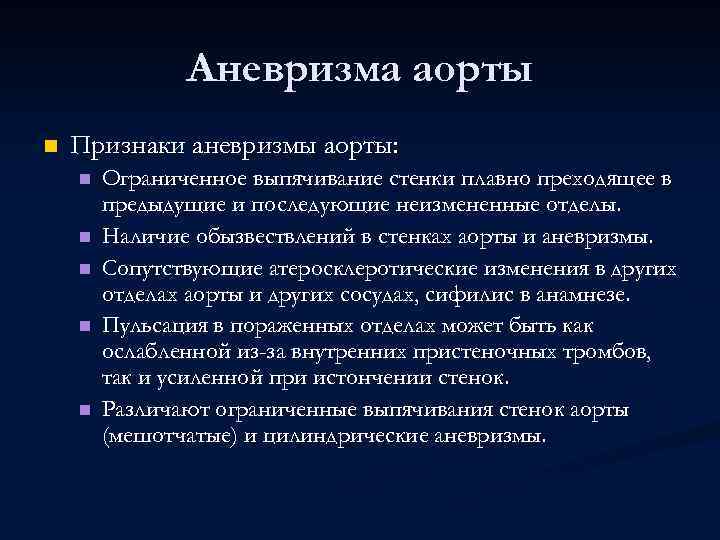 Аневризма аорты

Признаки аневризмы аорты:

Ограниченное выпячивание стенки плавно преходящее в предыдущие и последующие неизмененные отделы.

Наличие обызвествлений в стенках аорты и аневризмы.

Сопутствующие атеросклеротические изменения в других отделах аорты и других сосудах, сифилис в анамнезе.

Пульсация в пораженных отделах может быть как ослабленной из-за внутренних пристеночных тромбов, так и усиленной при истончении стенок.

Различают ограниченные выпячивания стенок аорты (мешотчатые) и цилиндрические аневризмы.